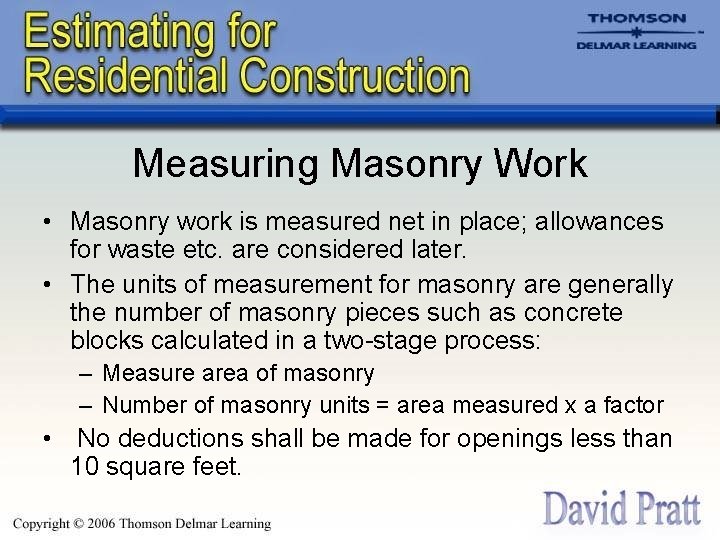 Estimating for Residential Construction

THOMSON
DELMAR LEARNING

Measuring Masonry Work

• Masonry work is measured net in place; allowances for waste etc. are considered later.
• The units of measurement for masonry are generally the number of masonry pieces such as concrete blocks calculated in a two-stage process:
– Measure area of masonry
– Number of masonry units = area measured x a factor
• No deductions shall be made for openings less than 10 square feet.

Copyright © 2006 Thomson Delmar Learning

David Pratt